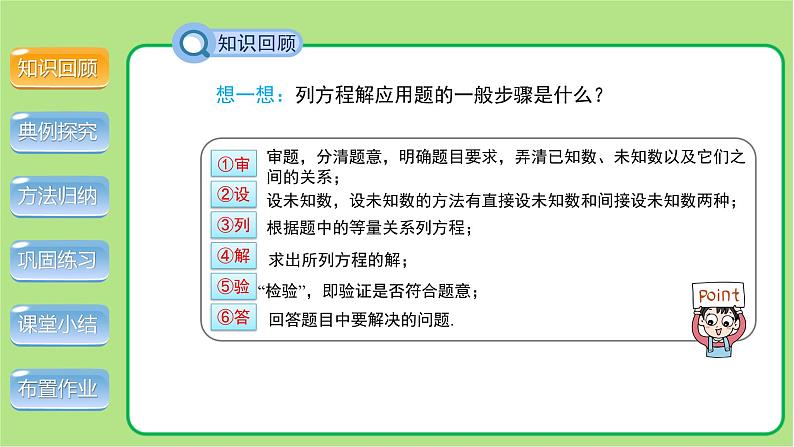 知识回顾

典例探究

方法归纳

巩固练习

课堂小结

布置作业

知识回顾

想一想：列方程解应用题的一般步骤是什么？

①审 审题，分清题意，明确题目要求，弄清已知数、未知数以及它们之间的关系；

②设 设未知数，设未知数的方法有直接设未知数和间接设未知数两种；

③列 根据题中的等量关系列方程；

④解 求出所列方程的解；

⑤验 “检验”，即验证是否符合题意；

⑥答 回答题目中要解决的问题.

Point